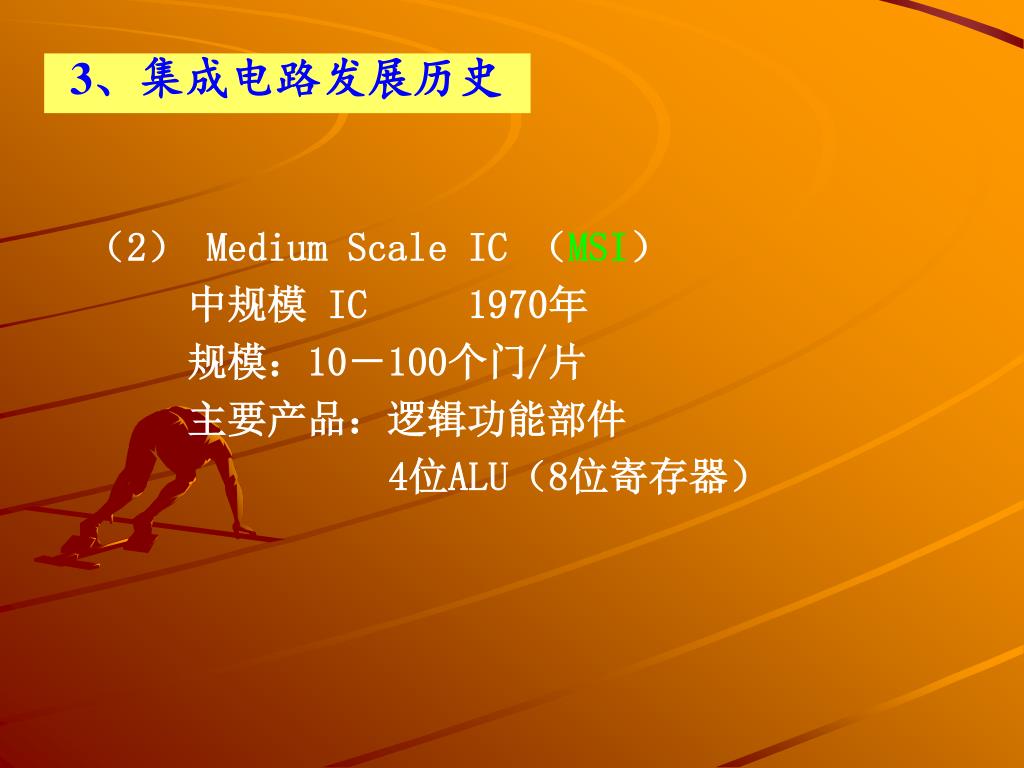 3、集成电路发展历史

（2） Medium Scale IC （MSI）

中规模 IC　　1970年

规模：10－100个门/片

主要产品：逻辑功能部件

4位ALU（8位寄存器）